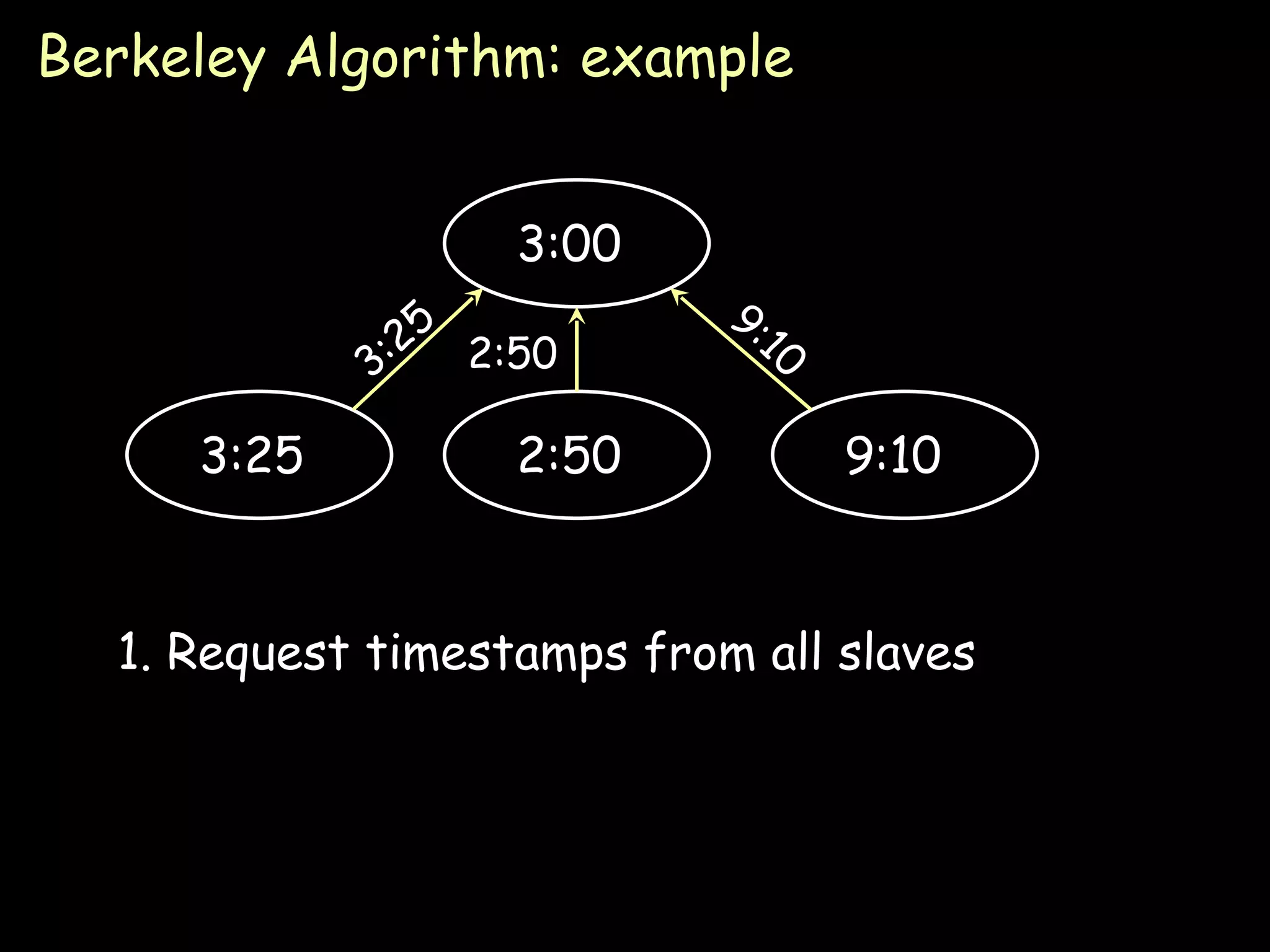 Berkeley Algorithm: example

3:00

3:25

2:50

9:10

3:25

2:50

9:10

1. Request timestamps from all slaves